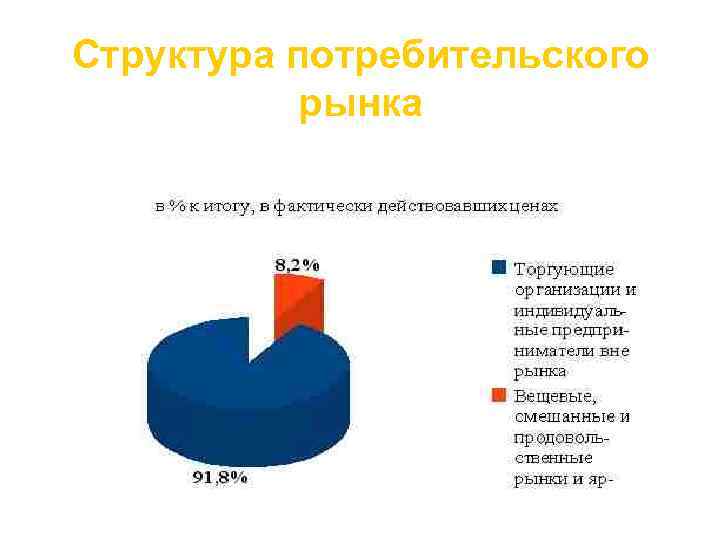 Структура потребительского рынка

в % к итогу, в фактически действовавших ценах

8,2%

91,8%

Торгующие организации и индивидуальные предприниматели вне рынка

Вещевые, смешанные и продовольственные рынки и яр-